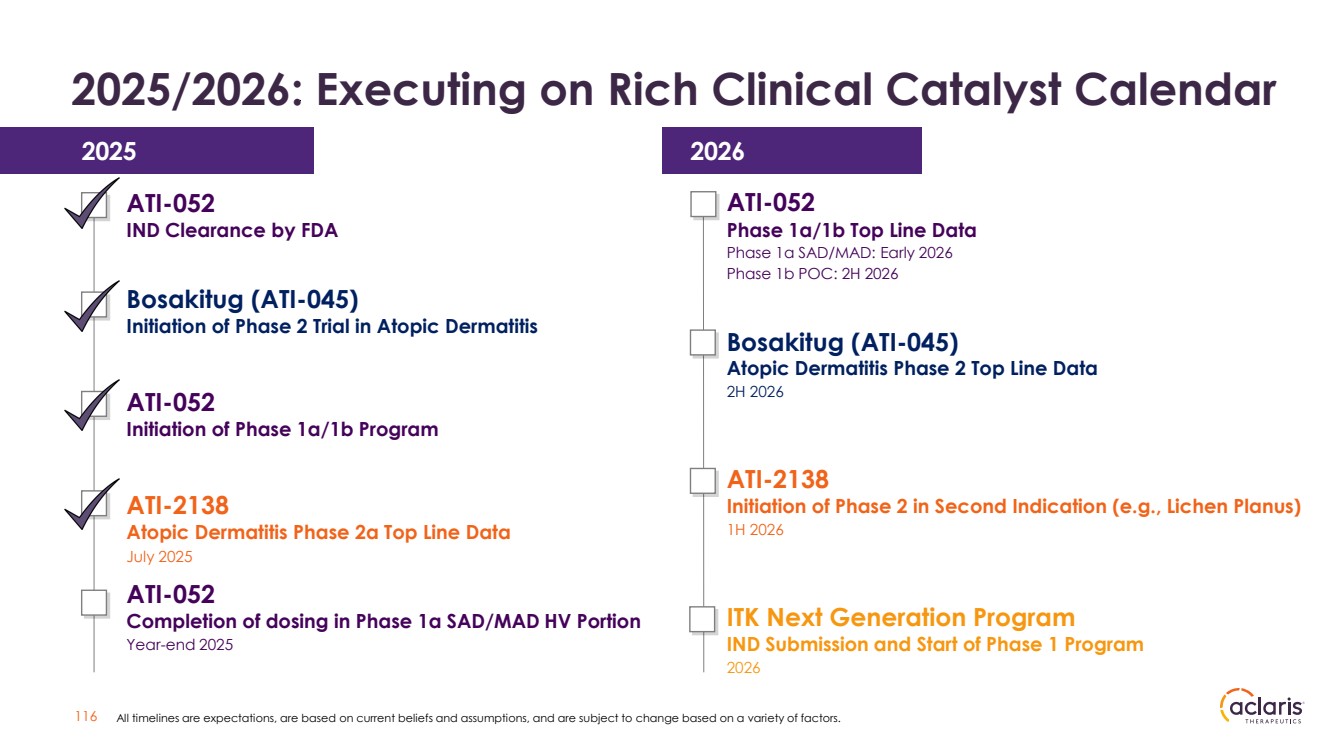 2025/2026: Executing on Rich Clinical Catalyst Calendar

2025

ATI-052
IND Clearance by FDA

Bosakitug (ATI-045)
Initiation of Phase 2 Trial in Atopic Dermatitis

ATI-052
Initiation of Phase 1a/1b Program

ATI-2138
Atopic Dermatitis Phase 2a Top Line Data
July 2025

ATI-052
Completion of dosing in Phase 1a SAD/MAD HV Portion
Year-end 2025

2026

ATI-052
Phase 1a/1b Top Line Data
Phase 1a SAD/MAD: Early 2026
Phase 1b POC: 2H 2026

Bosakitug (ATI-045)
Atopic Dermatitis Phase 2 Top Line Data
2H 2026

ATI-2138
Initiation of Phase 2 in Second Indication (e.g., Lichen Planus)
1H 2026

ITK Next Generation Program
IND Submission and Start of Phase 1 Program
2026

116 All timelines are expectations, are based on current beliefs and assumptions, and are subject to change based on a variety of factors.

aclaris THERAPEUTICS